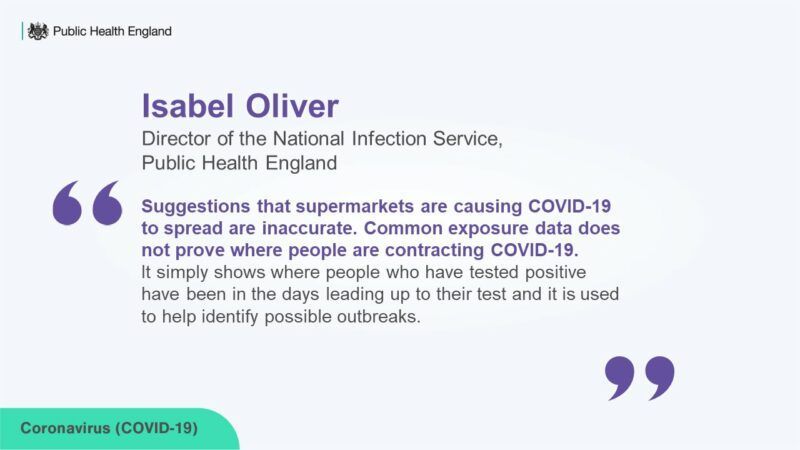 Public Health England

Isabel Oliver
Director of the National Infection Service, Public Health England

“

Suggestions that supermarkets are causing COVID-19 to spread are inaccurate. Common exposure data does not prove where people are contracting COVID-19. It simply shows where people who have tested positive have been in the days leading up to their test and it is used to help identify possible outbreaks.

”

Coronavirus (COVID-19)